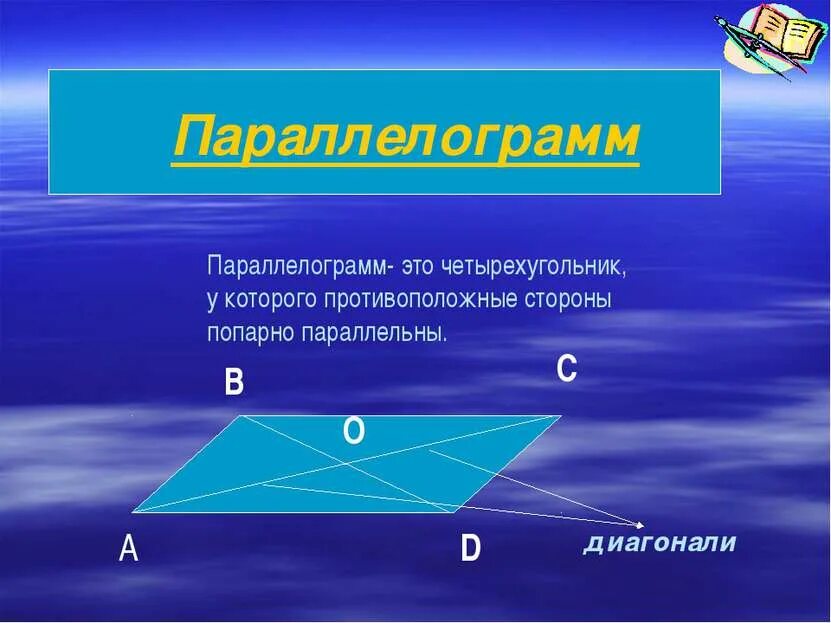 Параллелограмм

Параллелограмм- это четырехугольник, у которого противоположные стороны попарно параллельны.

B
C
O
A
D
диагонали